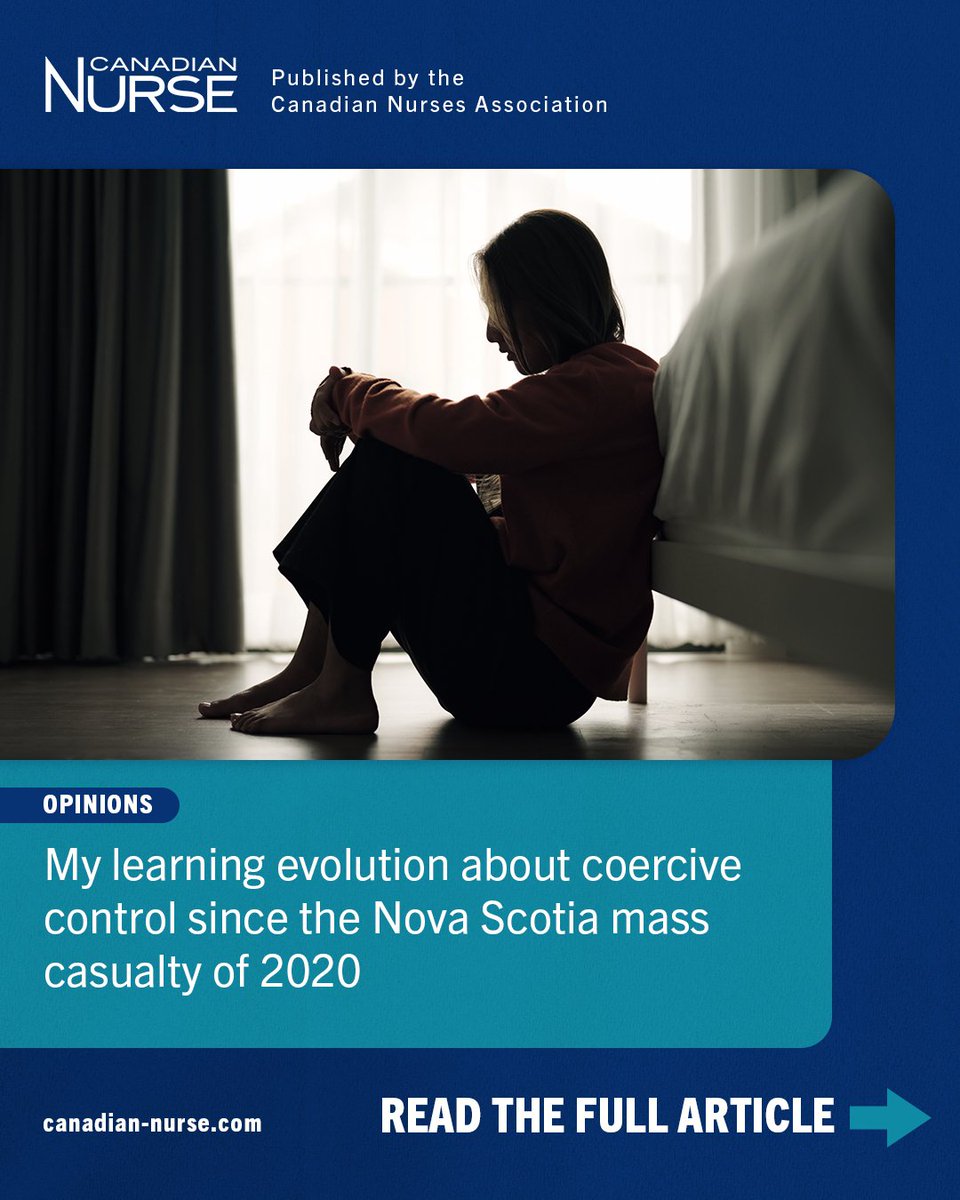 CANADIAN NURSE

Published by the Canadian Nurses Association

OPINIONS

My learning evolution about coercive control since the Nova Scotia mass casualty of 2020

canadian-nurse.com

READ THE FULL ARTICLE